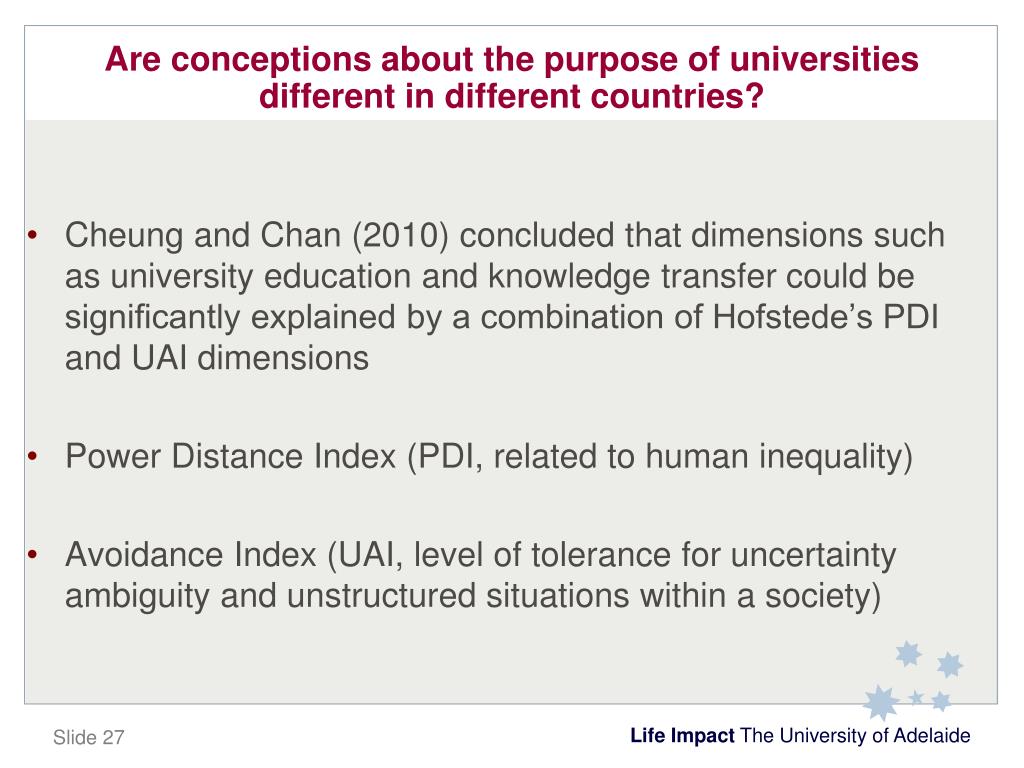 Are conceptions about the purpose of universities different in different countries?

• Cheung and Chan (2010) concluded that dimensions such as university education and knowledge transfer could be significantly explained by a combination of Hofstede's PDI and UAI dimensions

• Power Distance Index (PDI, related to human inequality)

• Avoidance Index (UAI, level of tolerance for uncertainty ambiguity and unstructured situations within a society)

Slide 27

Life Impact The University of Adelaide